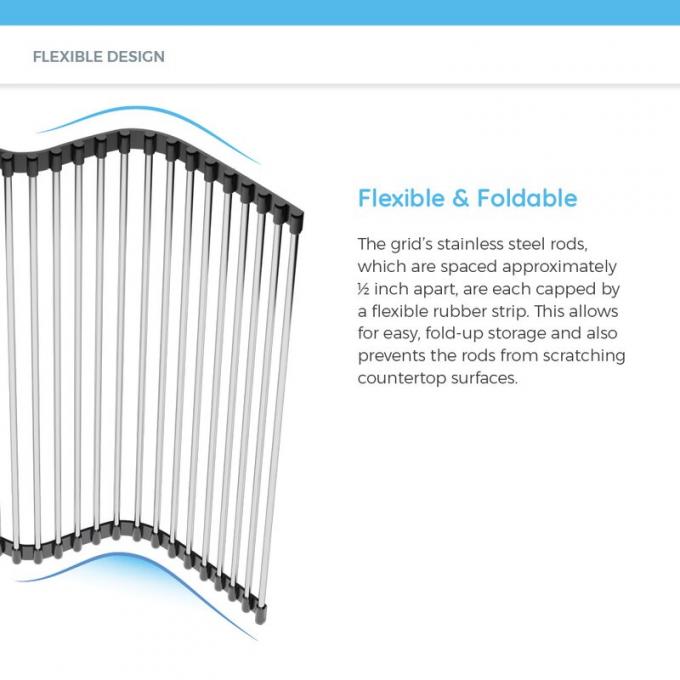 FLEXIBLE DESIGN

Flexible & Foldable

The grid's stainless steel rods, which are spaced approximately ½ inch apart, are each capped by a flexible rubber strip. This allows for easy, fold-up storage and also prevents the rods from scratching countertop surfaces.